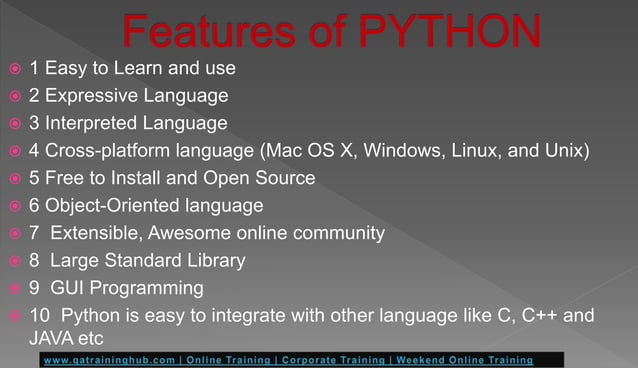 Features of PYTHON

1 Easy to Learn and use

2 Expressive Language

3 Interpreted Language

4 Cross-platform language (Mac OS X, Windows, Linux, and Unix)

5 Free to Install and Open Source

6 Object-Oriented language

7 Extensible, Awesome online community

8 Large Standard Library

9 GUI Programming

10 Python is easy to integrate with other language like C, C++ and JAVA etc

www.qatraininghub.com | Online Training | Corporate Training | Weekend Online Training